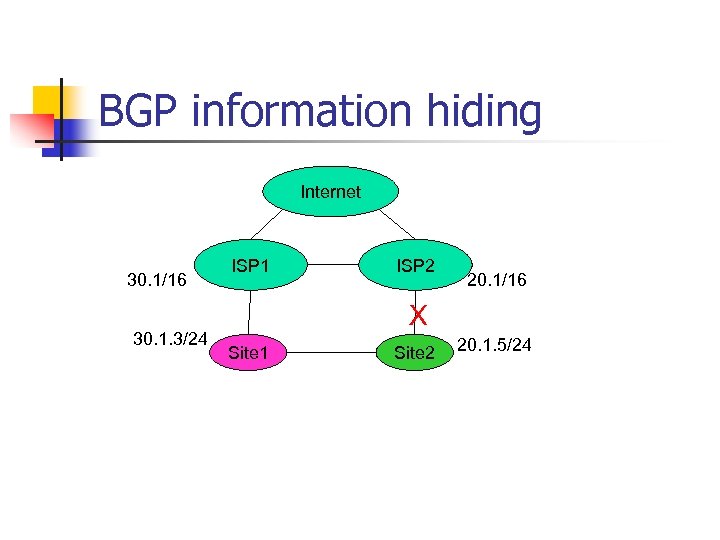 BGP information hiding

Internet

ISP1

ISP2

30.1/16

20.1/16

X

30.1.3/24

Site1

Site2

20.1.5/24